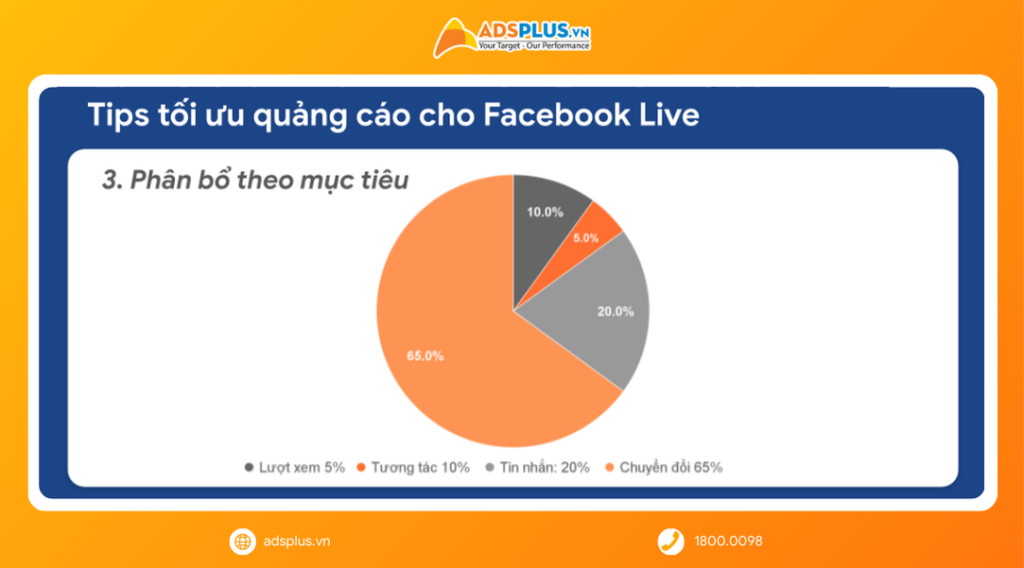 ADSPLUS.VN
Your Target - Our Performance

Tips tối ưu quảng cáo cho Facebook Live

3. Phân bổ theo mục tiêu

10.0%
5.0%
20.0%
65.0%

Lượt xem 5%
Tương tác 10%
Tin nhắn: 20%
Chuyển đổi 65%

adsplus.vn
1800.0098